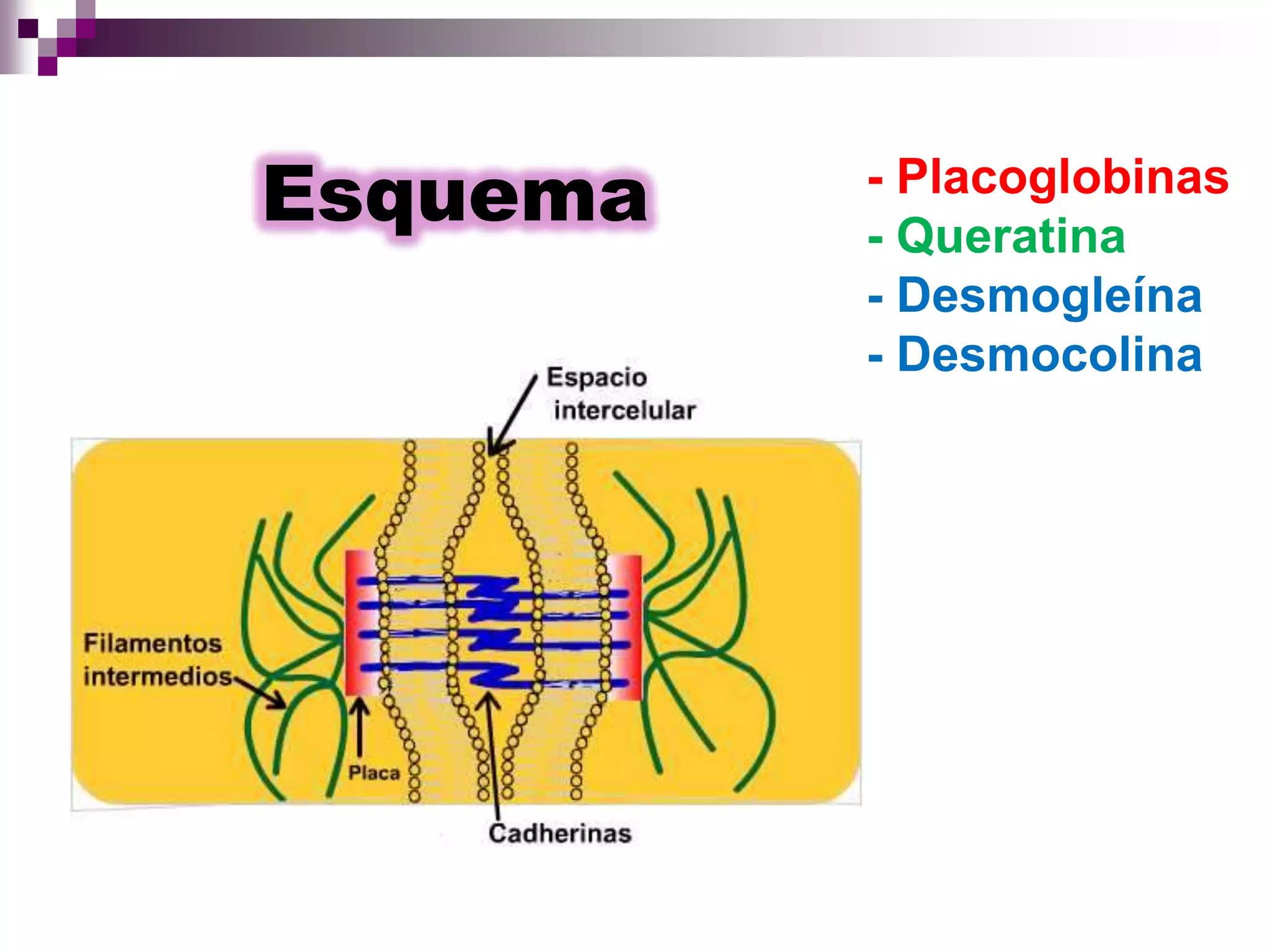 Esquema

- Placoglobinas
- Queratina
- Desmogleína
- Desmocolina

Espacio intercelular

Filamentos intermedios

Placa

Cadherinas